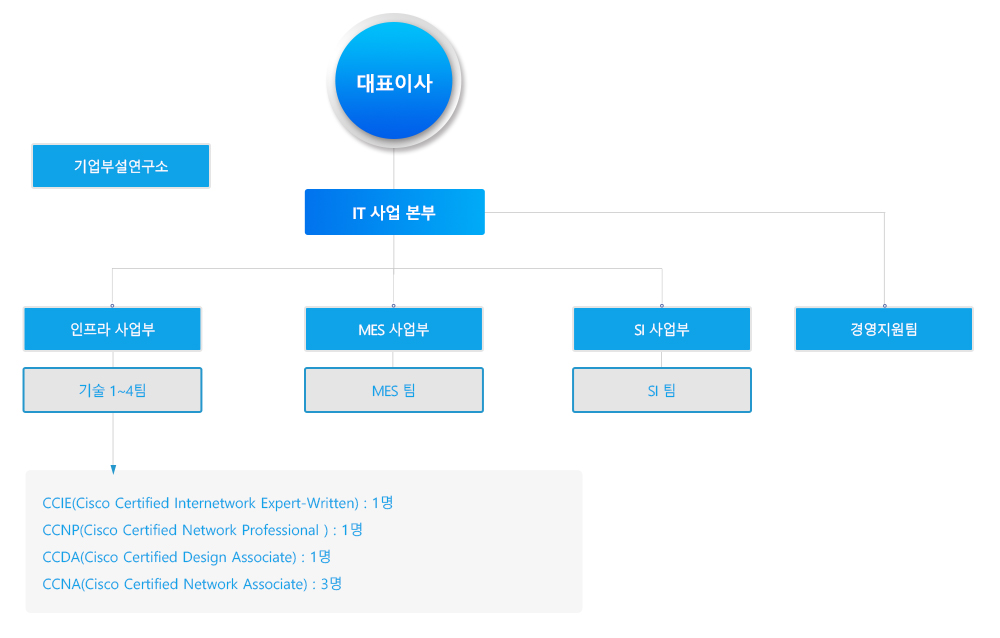 대표이사

기업부설연구소

IT 사업 본부

인프라 사업부

MES 사업부

SI 사업부

경영지원팀

기술 1~4팀

MES 팀

SI 팀

CCIE(Cisco Certified Internetwork Expert-Written) : 1명
CCNP(Cisco Certified Network Professional ) : 1명
CCDA(Cisco Certified Design Associate) : 1명
CCNA(Cisco Certified Network Associate) : 3명